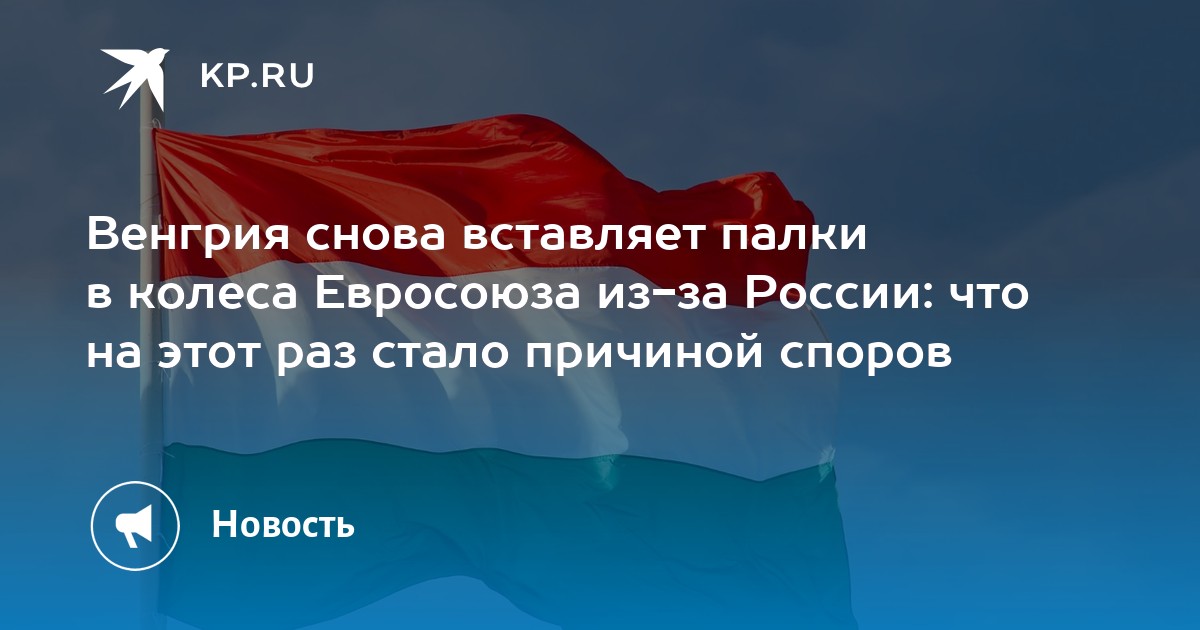 KP.RU

Венгрия снова вставляет палки в колеса Евросоюза из-за России: что на этот раз стало причиной споров

Новость